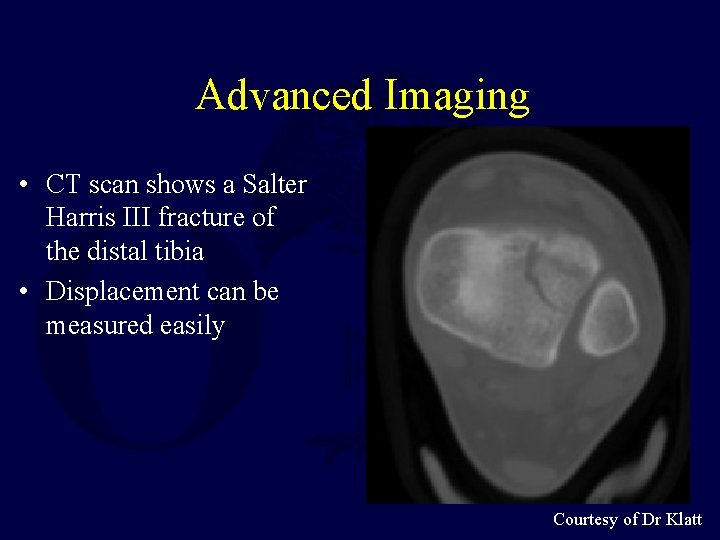 Advanced Imaging

• CT scan shows a Salter Harris III fracture of the distal tibia
• Displacement can be measured easily

Courtesy of Dr Klatt